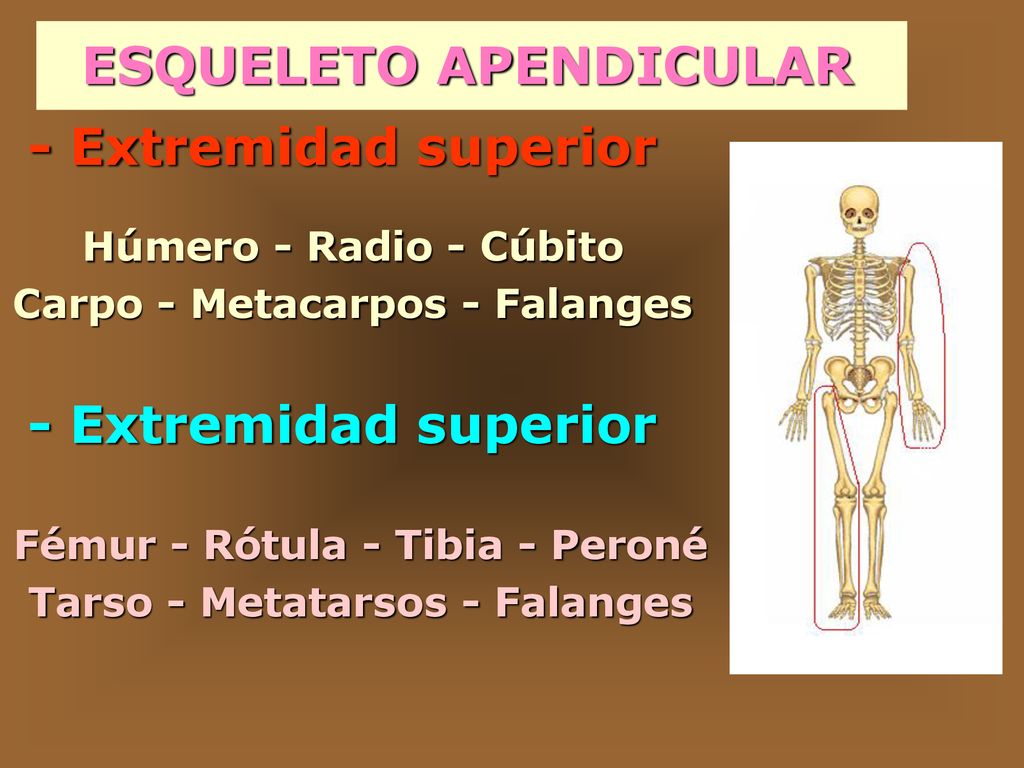 ESQUELETO APENDICULAR

- Extremidad superior

Húmero - Radio - Cúbito
Carpo - Metacarpos - Falanges

- Extremidad superior

Fémur - Rótula - Tibia - Peroné
Tarso - Metatarsos - Falanges